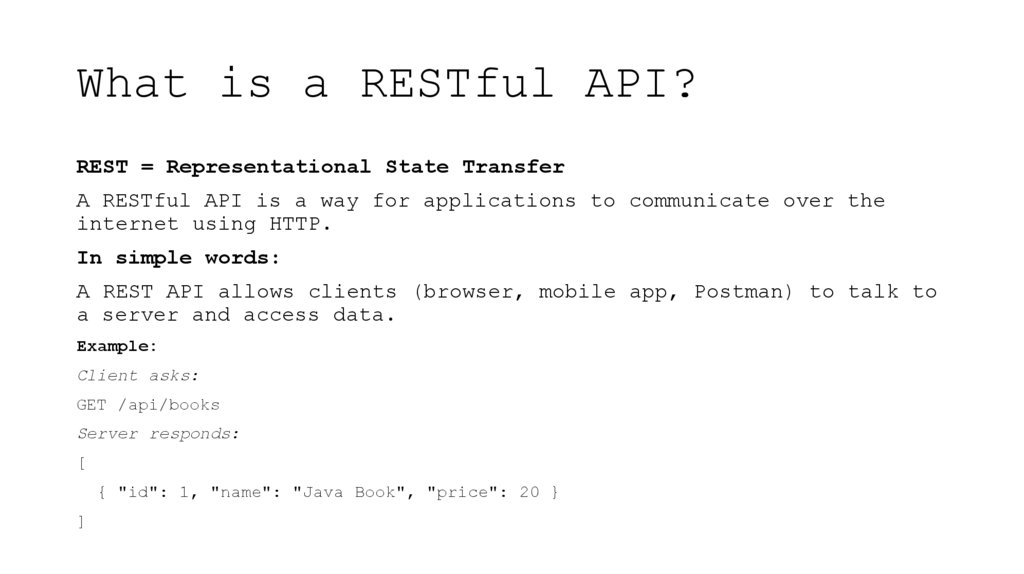 What is a RESTful API?

REST = Representational State Transfer

A RESTful API is a way for applications to communicate over the internet using HTTP.

In simple words:

A REST API allows clients (browser, mobile app, Postman) to talk to a server and access data.

Example:

Client asks:

GET /api/books

Server responds:

[

{ "id": 1, "name": "Java Book", "price": 20 }

]